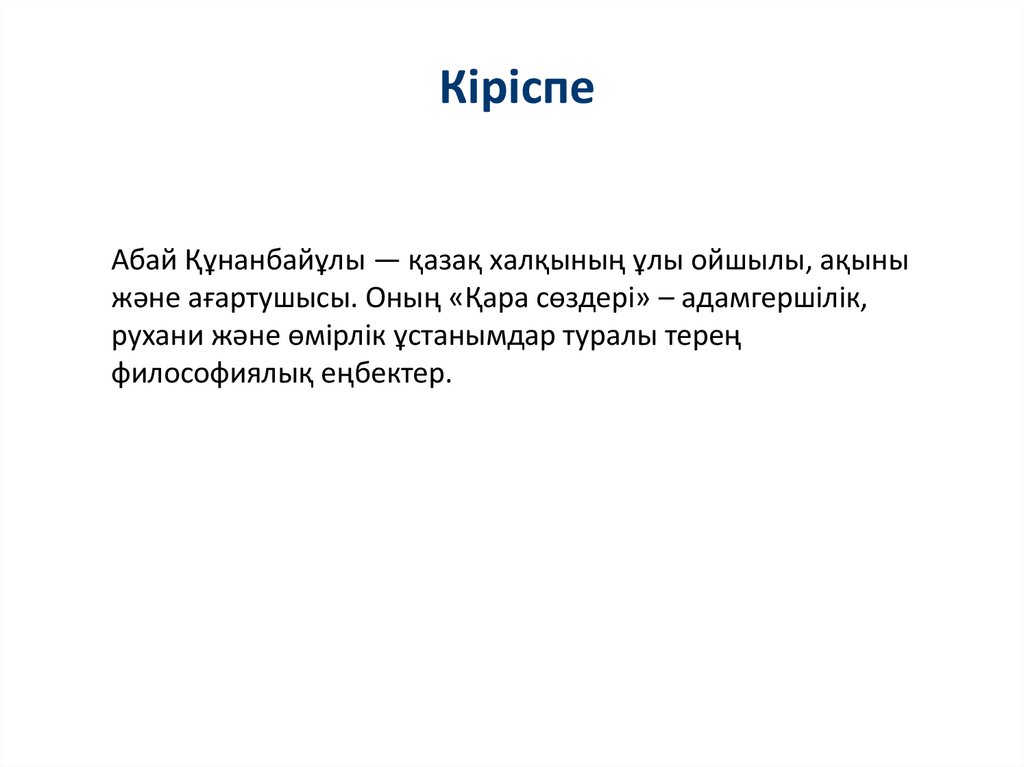 Кіріспе

Абай Құнанбайұлы — қазақ халқының ұлы ойшылы, ақыны және ағартушысы. Оның «Қара сөздері» – адамгершілік, рухани және өмірлік ұстанымдар туралы терең философиялық еңбектер.